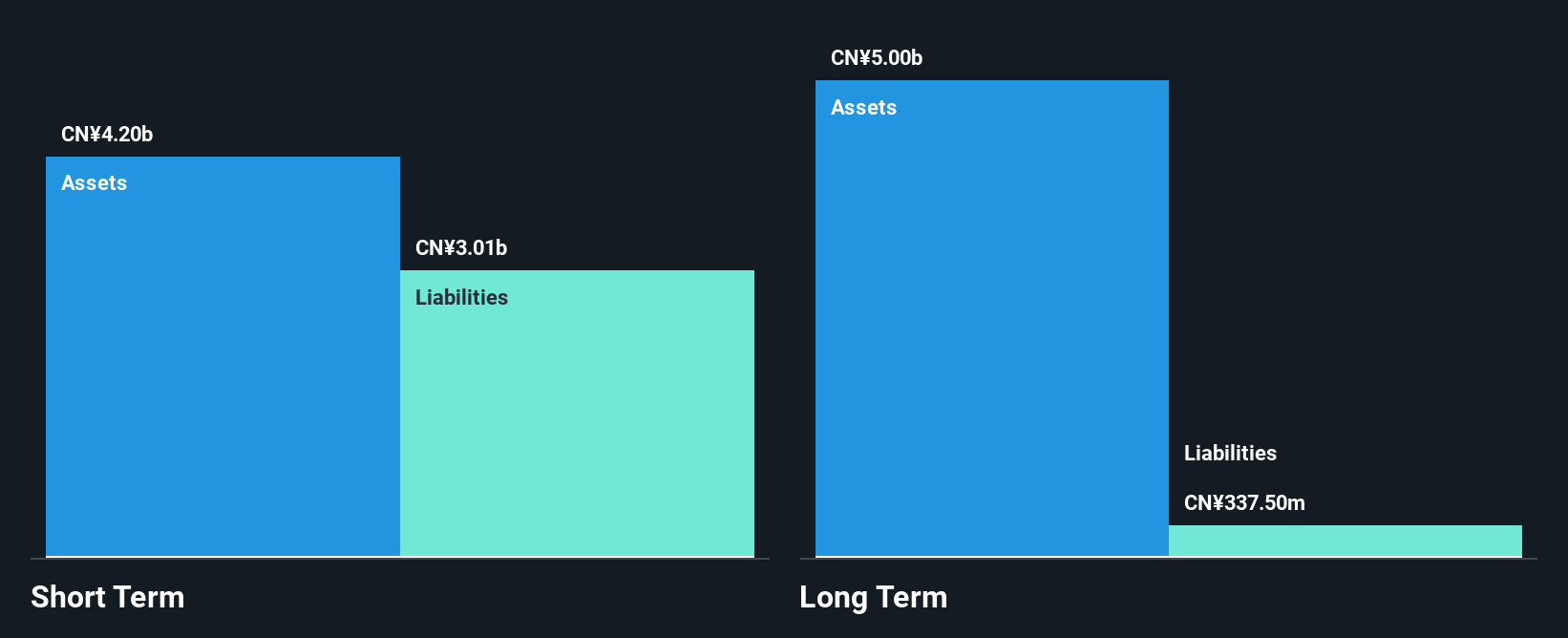 CN¥4.20b
Assets
CN¥3.01b
Liabilities
Short Term

CN¥5.00b
Assets
Liabilities
CN¥337.50m
Long Term